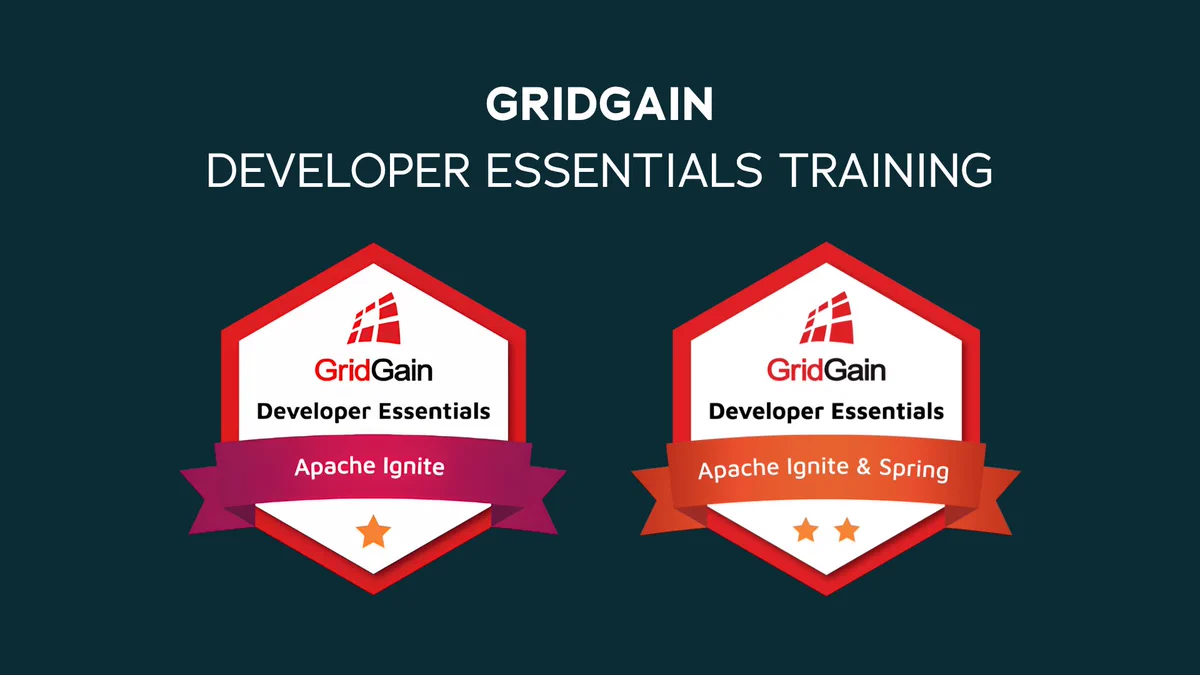 GRIDGAIN
DEVELOPER ESSENTIALS TRAINING

GridGain
Developer Essentials
Apache Ignite

GridGain
Developer Essentials
Apache Ignite & Spring